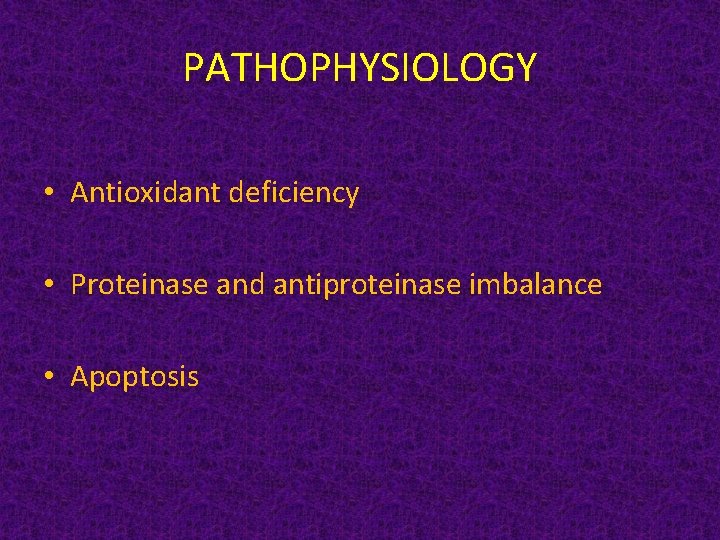 PATHOPHYSIOLOGY

• Antioxidant deficiency

• Proteinase and antiproteinase imbalance

• Apoptosis